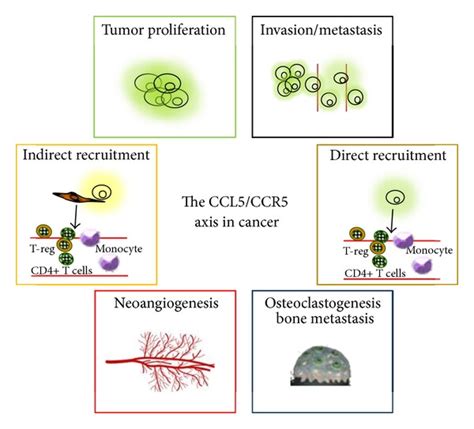 Tumor proliferation

Invasion/metastasis

Indirect recruitment

T-reg

Monocyte

CD4+ T cells

The CCL5/CCR5 axis in cancer

Direct recruitment

T-reg

Monocyte

CD4+ T cells

Neoangiogenesis

Osteoclastogenesis bone metastasis